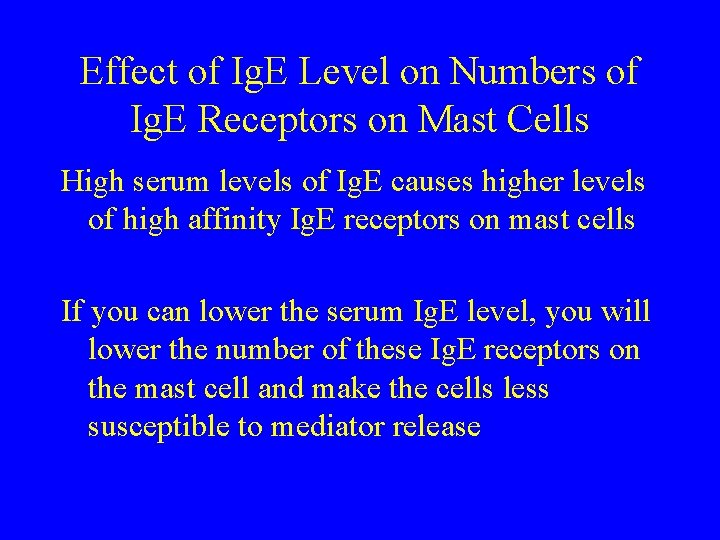 Effect of IgE Level on Numbers of IgE Receptors on Mast Cells

High serum levels of IgE causes higher levels of high affinity IgE receptors on mast cells

If you can lower the serum IgE level, you will lower the number of these IgE receptors on the mast cell and make the cells less susceptible to mediator release